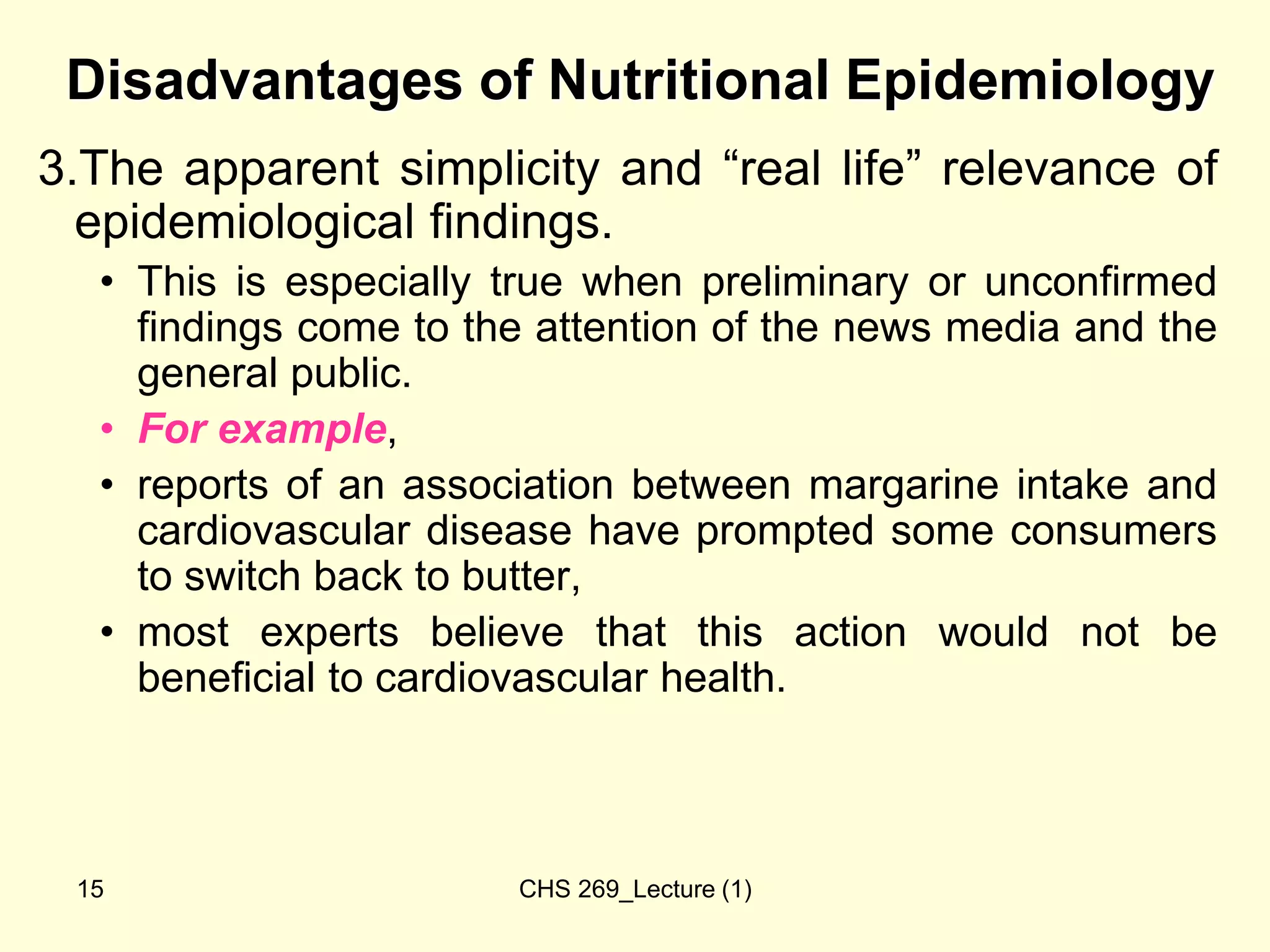 Disadvantages of Nutritional Epidemiology

3.The apparent simplicity and “real life” relevance of epidemiological findings.

• This is especially true when preliminary or unconfirmed findings come to the attention of the news media and the general public.

• For example,

• reports of an association between margarine intake and cardiovascular disease have prompted some consumers to switch back to butter,

• most experts believe that this action would not be beneficial to cardiovascular health.

15

CHS 269_Lecture (1)